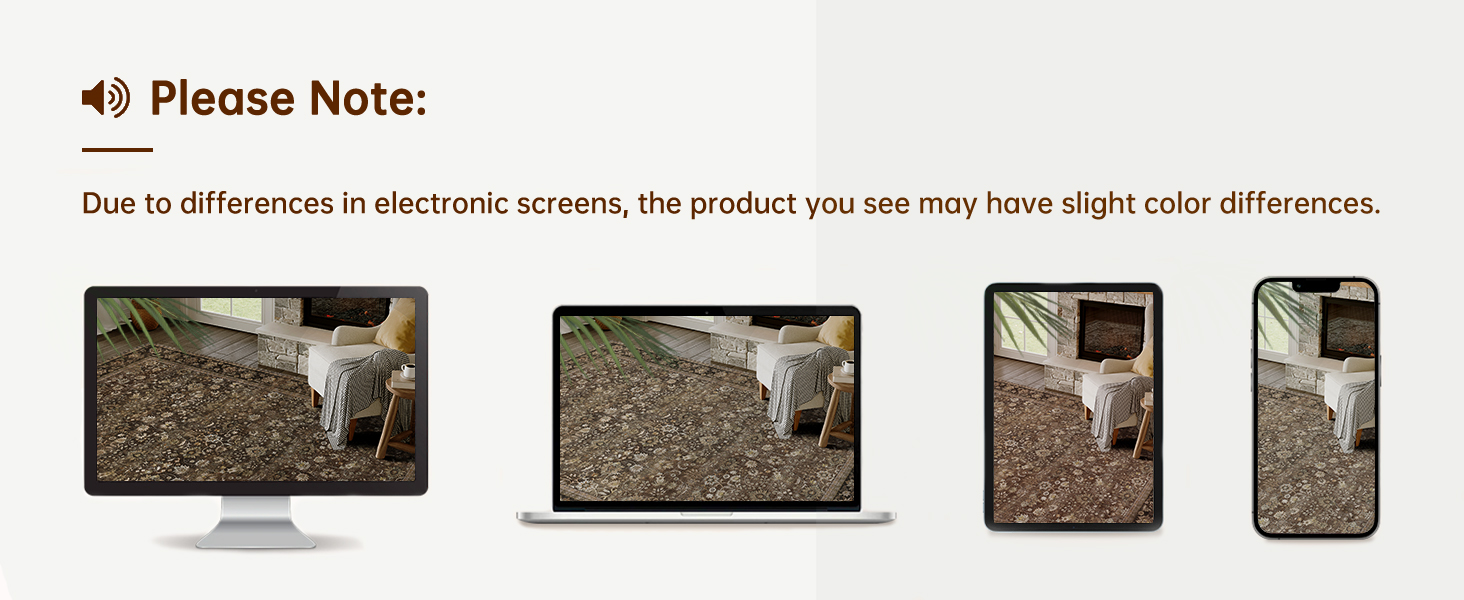 Please Note:

Due to differences in electronic screens, the product you see may have slight color differences.